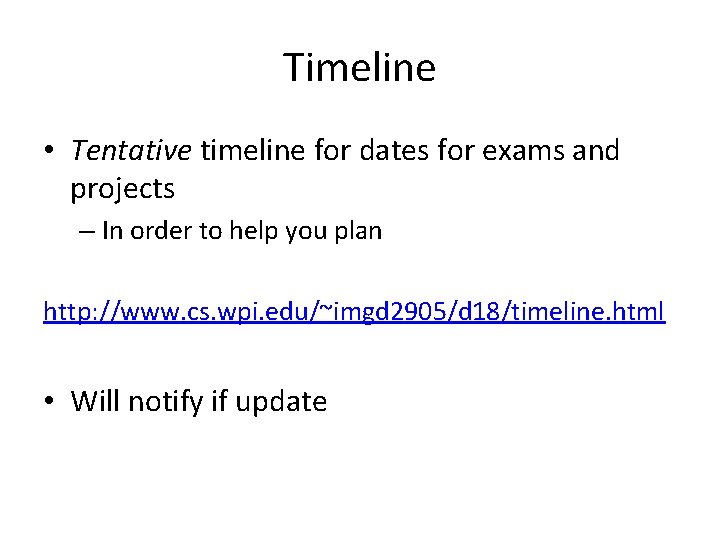 Timeline

• Tentative timeline for dates for exams and projects
– In order to help you plan

http://www.cs.wpi.edu/~imgd2905/d18/timeline.html

• Will notify if update